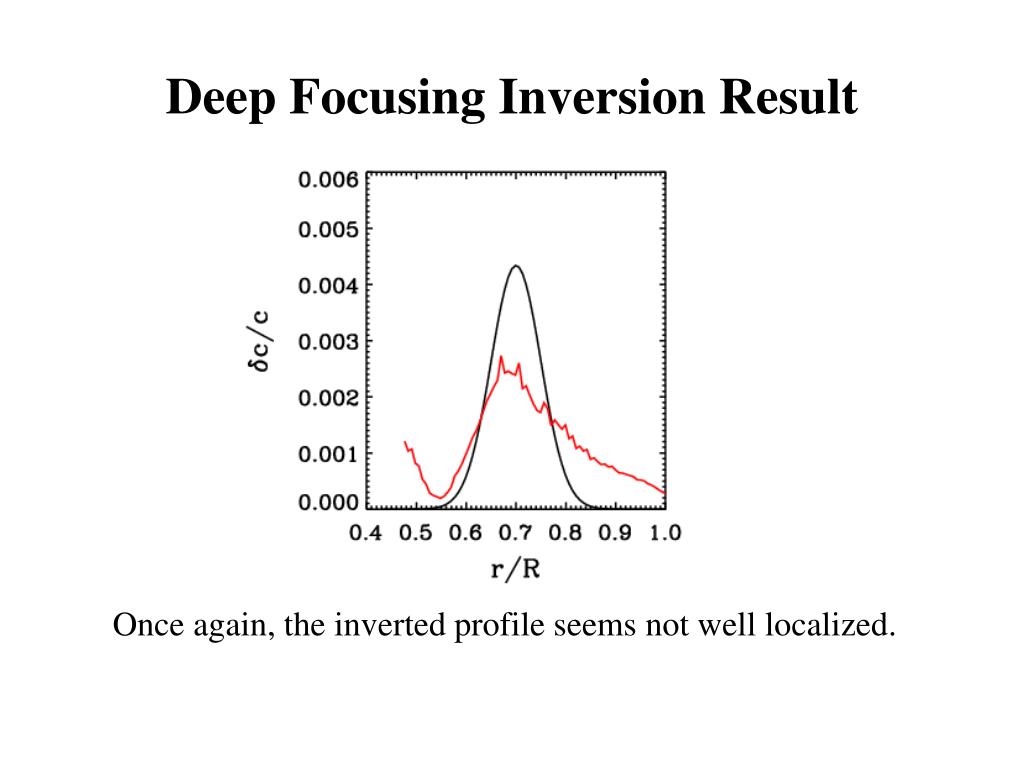 Deep Focusing Inversion Result

0.006
0.005
0.004
0.003
0.002
0.001
0.000

$\delta c/c$

0.4 0.5 0.6 0.7 0.8 0.9 1.0

r/R

Once again, the inverted profile seems not well localized.